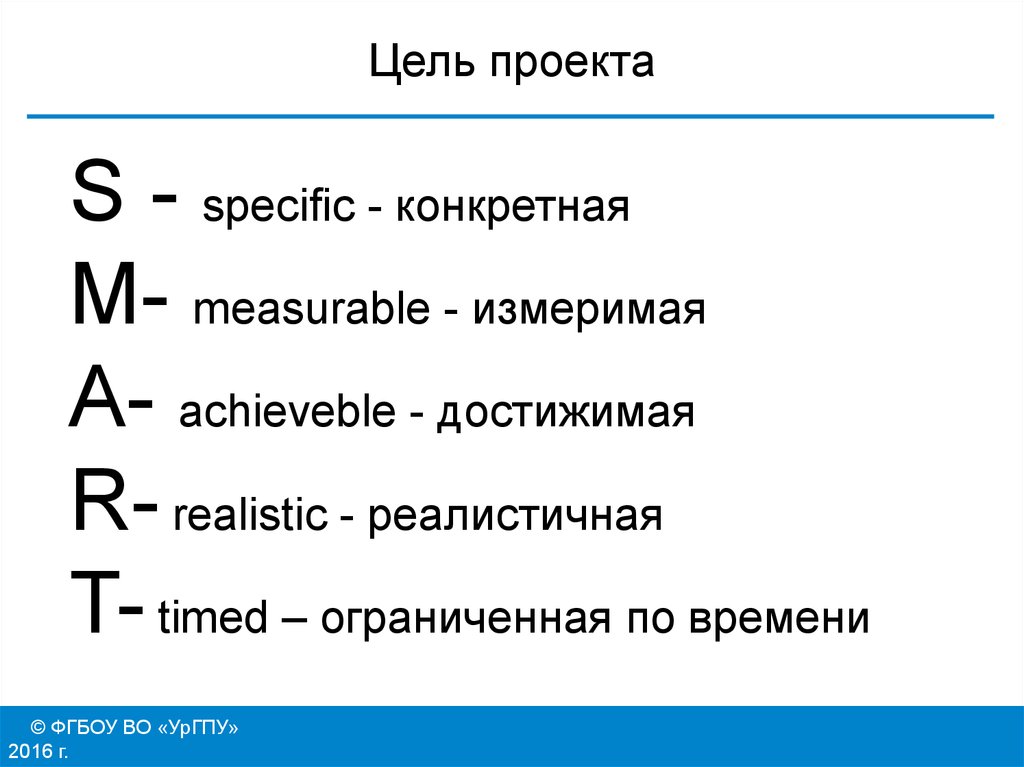 Цель проекта

S - specific - конкретная
M- measurable - измеримая
A- achieveble - достижимая
R- realistic - реалистичная
T- timed – ограниченная по времени

© ФГБОУ ВО «УрГПУ»
2016 г.